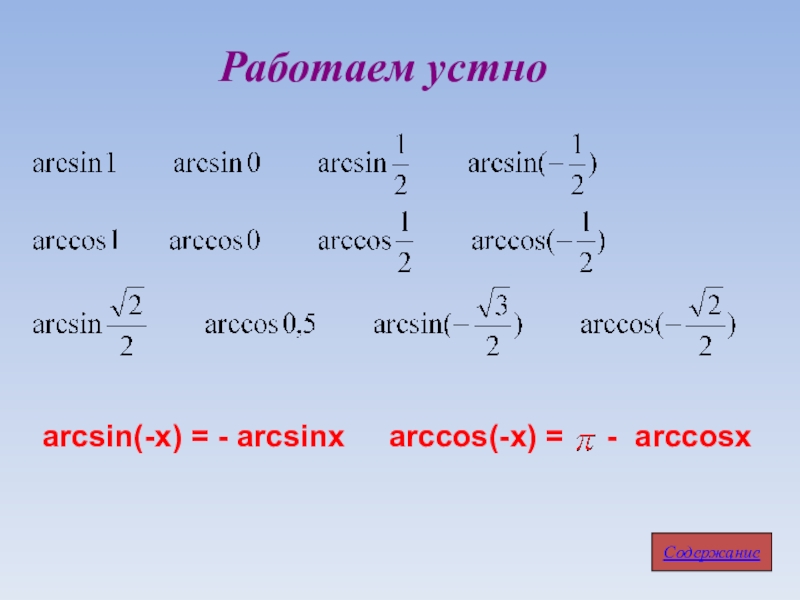 Работаем устно

$\arcsin 1$ $\arcsin 0$ $\arcsin \frac{1}{2}$ $\arcsin(-\frac{1}{2})$

$\arccos 1$ $\arccos 0$ $\arccos \frac{1}{2}$ $\arccos(-\frac{1}{2})$

$\arcsin \frac{\sqrt{2}}{2}$ $\arccos 0{,}5$ $\arcsin(-\frac{\sqrt{3}}{2})$ $\arccos(-\frac{\sqrt{2}}{2})$

arcsin(-x) = - arcsinx arccos(-x) = $\pi$ - arccosx

Содержание